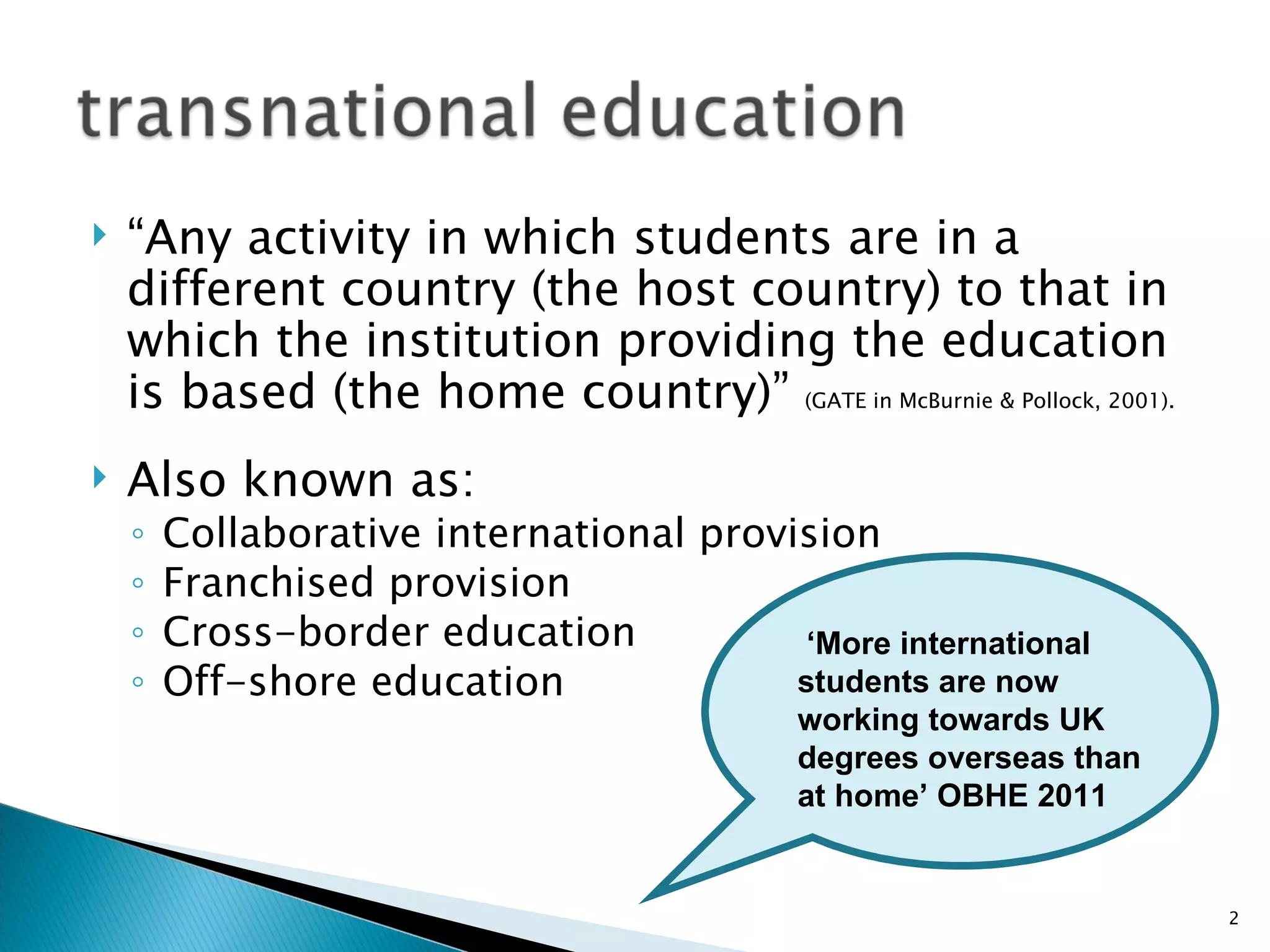 transnational education

“Any activity in which students are in a different country (the host country) to that in which the institution providing the education is based (the home country)” (GATE in McBurnie & Pollock, 2001).

Also known as:
◦ Collaborative international provision
◦ Franchised provision
◦ Cross-border education
◦ Off-shore education

‘More international students are now working towards UK degrees overseas than at home’ OBHE 2011

2